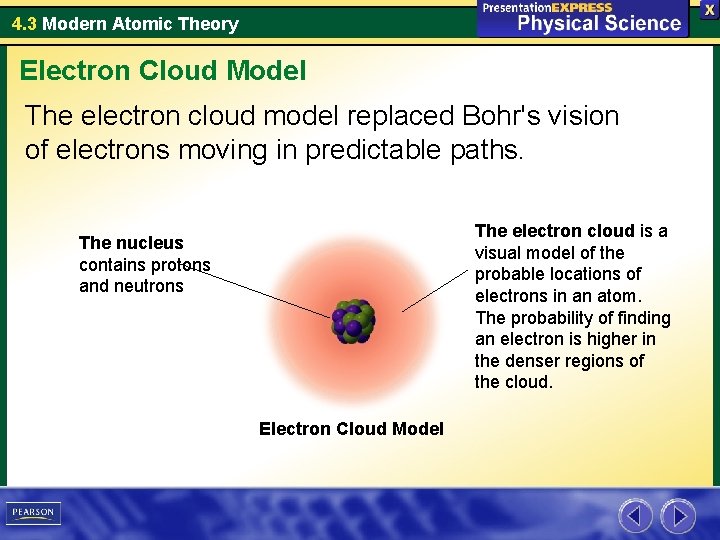 4.3 Modern Atomic Theory

PresentationEXPRESS
Physical Science

X

Electron Cloud Model

The electron cloud model replaced Bohr's vision of electrons moving in predictable paths.

The nucleus contains protons and neutrons

The electron cloud is a visual model of the probable locations of electrons in an atom. The probability of finding an electron is higher in the denser regions of the cloud.

Electron Cloud Model

PEARSON